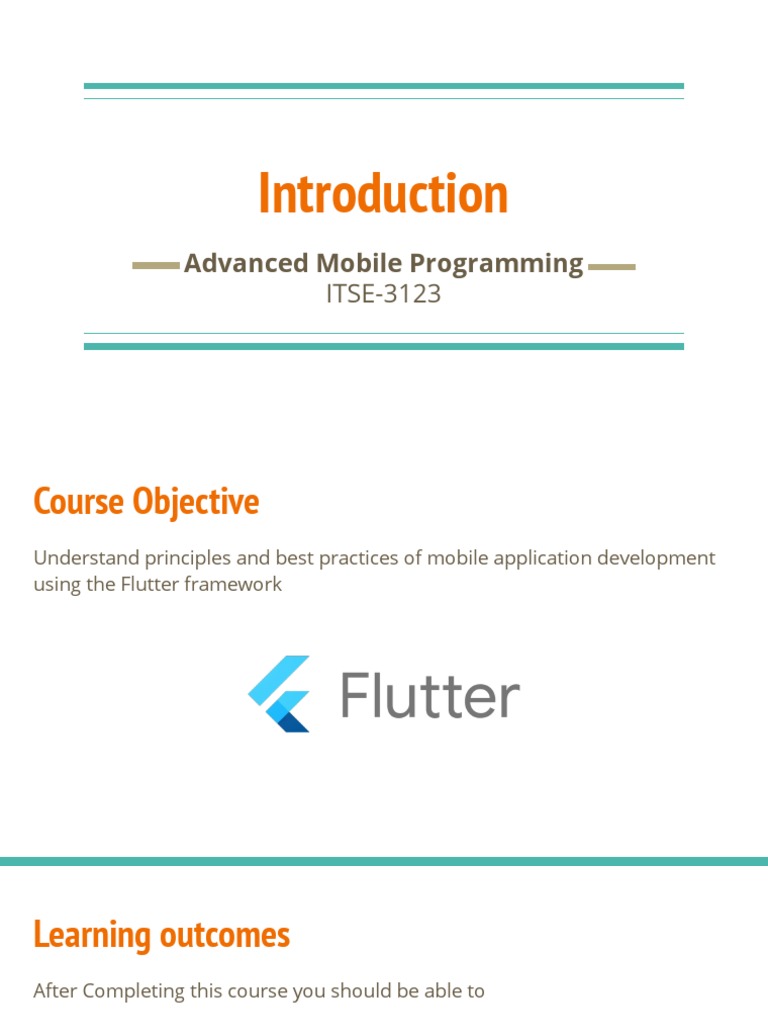 Introduction

Advanced Mobile Programming
ITSE-3123

Course Objective

Understand principles and best practices of mobile application development using the Flutter framework

Flutter

Learning outcomes

After Completing this course you should be able to